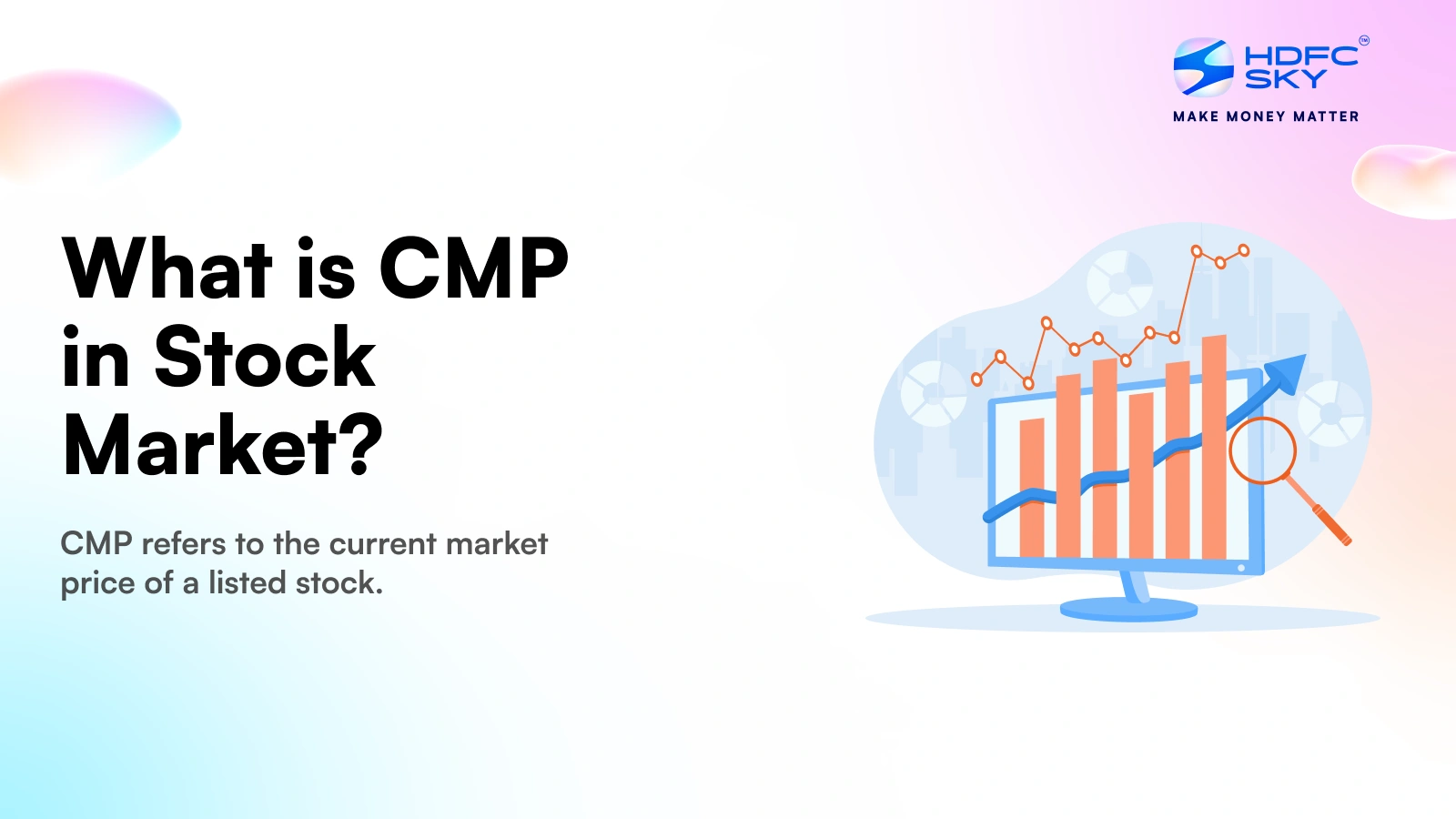 HDFC SKY™
MAKE MONEY MATTER

What is CMP in Stock Market?

CMP refers to the current market price of a listed stock.